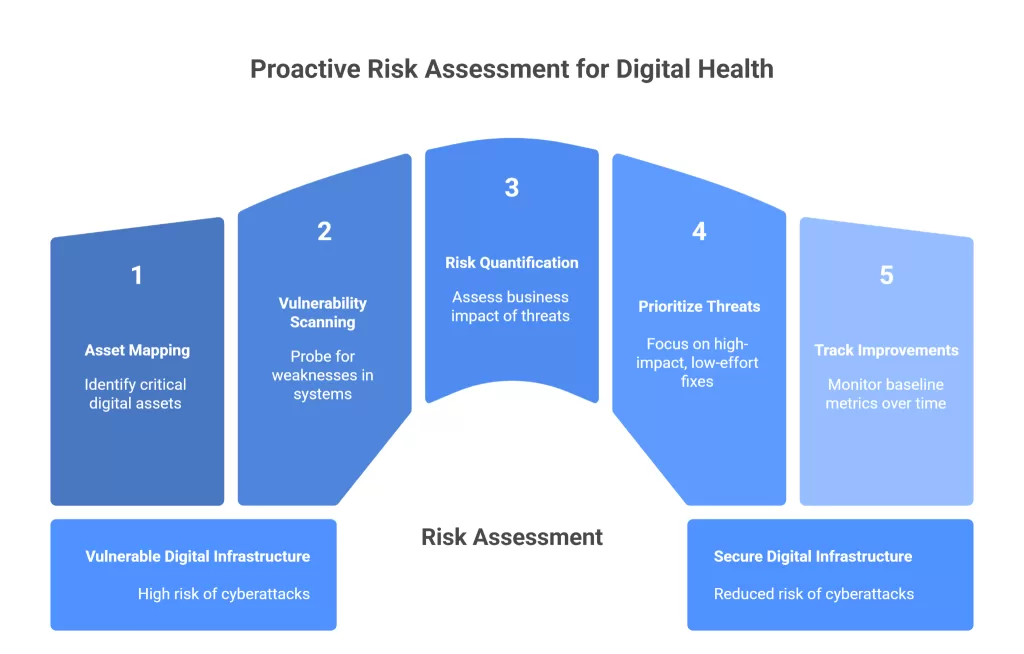 Proactive Risk Assessment for Digital Health

1

Asset Mapping

Identify critical digital assets

2

Vulnerability Scanning

Probe for weaknesses in systems

3

Risk Quantification

Assess business impact of threats

4

Prioritize Threats

Focus on high-impact, low-effort fixes

5

Track Improvements

Monitor baseline metrics over time

Vulnerable Digital Infrastructure

High risk of cyberattacks

Risk Assessment

Secure Digital Infrastructure

Reduced risk of cyberattacks